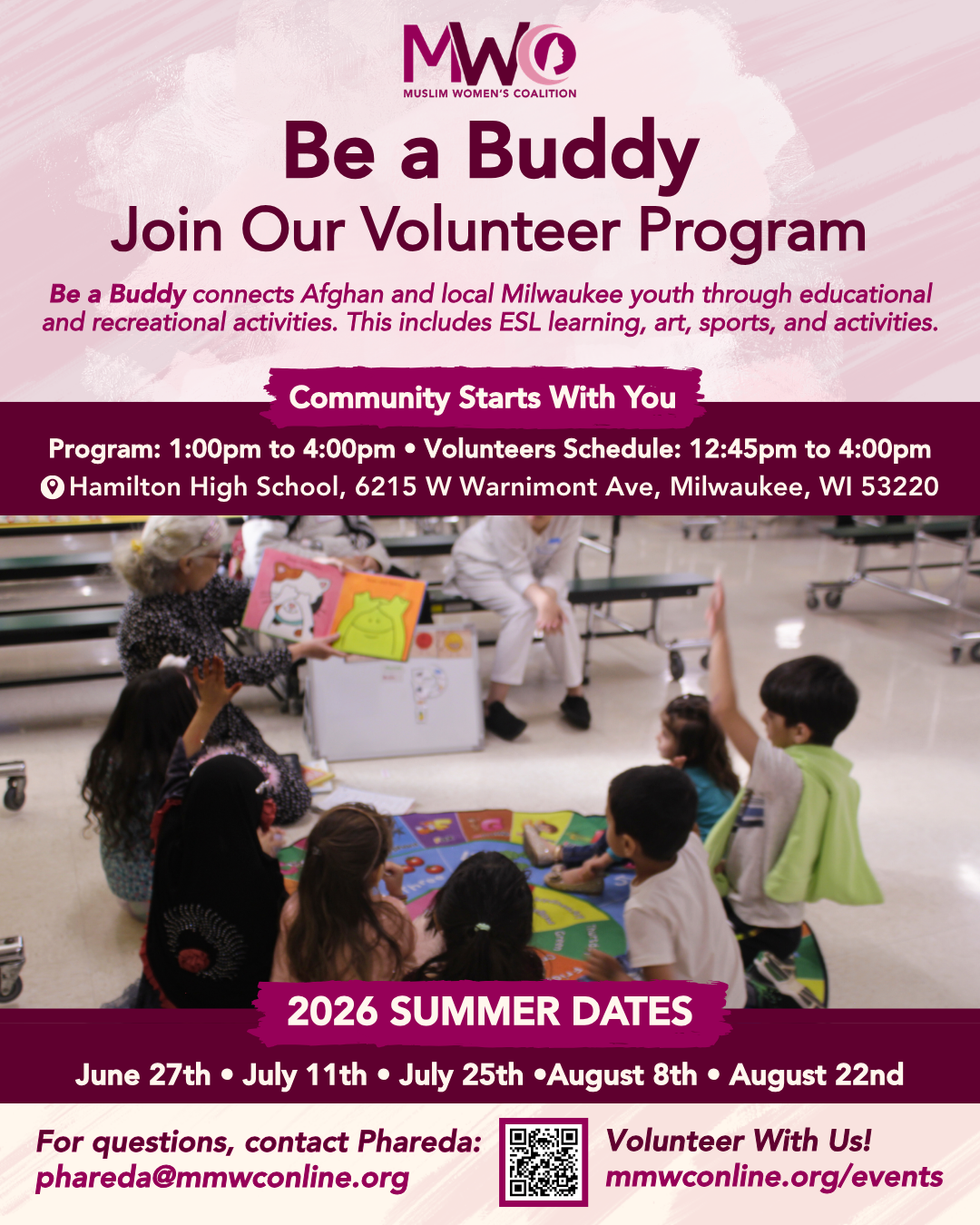 MWC
MUSLIM WOMEN'S COALITION

Be a Buddy
Join Our Volunteer Program

Be a Buddy connects Afghan and local Milwaukee youth through educational and recreational activities. This includes ESL learning, art, sports, and activities.

Community Starts With You

Program: 1:00pm to 4:00pm • Volunteers Schedule: 12:45pm to 4:00pm
Hamilton High School, 6215 W Warnimont Ave, Milwaukee, WI 53220

2026 SUMMER DATES

June 27th • July 11th • July 25th •August 8th • August 22nd

For questions, contact Phareda:
phareda@mmwconline.org

Volunteer With Us!
mmwconline.org/events